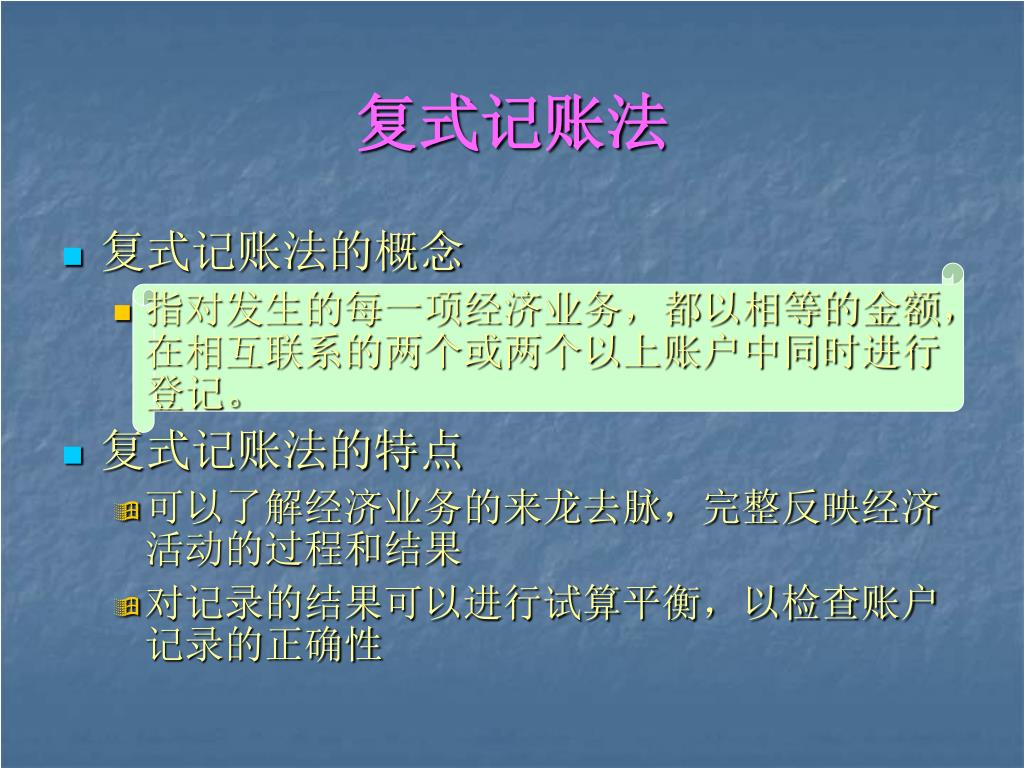 复式记账法

复式记账法的概念

指对发生的每一项经济业务，都以相等的金额，在相互联系的两个或两个以上账户中同时进行登记。

复式记账法的特点

可以了解经济业务的来龙去脉，完整反映经济活动的过程和结果

对记录的结果可以进行试算平衡，以检查账户记录的正确性